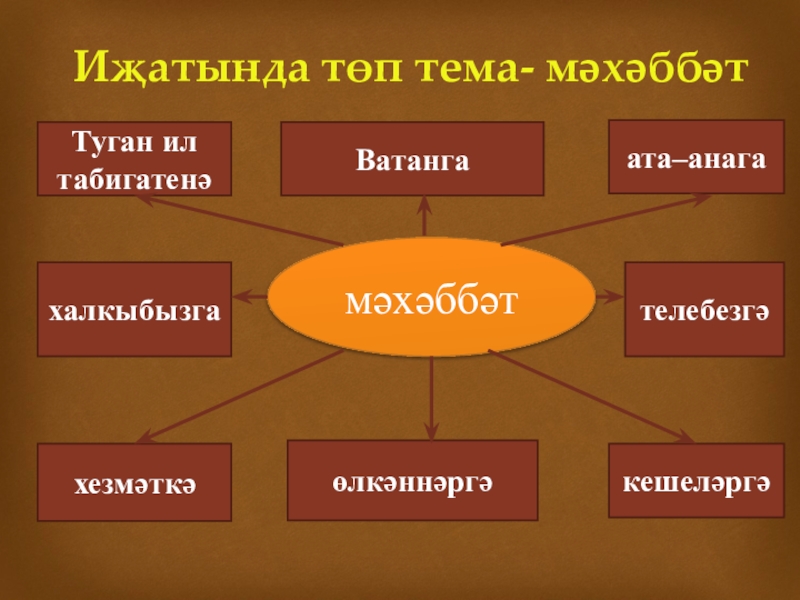 Иҗатында төп тема- мәхәббәт

Туган ил табигатенә

Ватанга

ата–анага

халкыбызга

мәхәббәт

телебезгә

хезмәткә

өлкәннәргә

кешеләргә